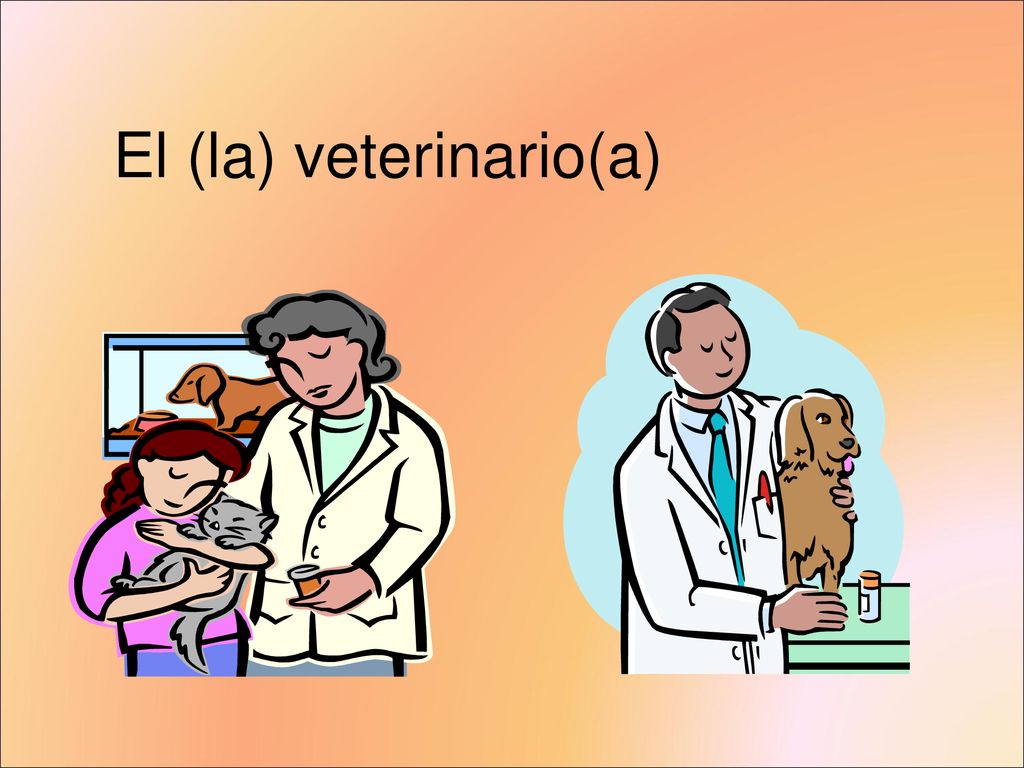 El (la) veterinario(a)